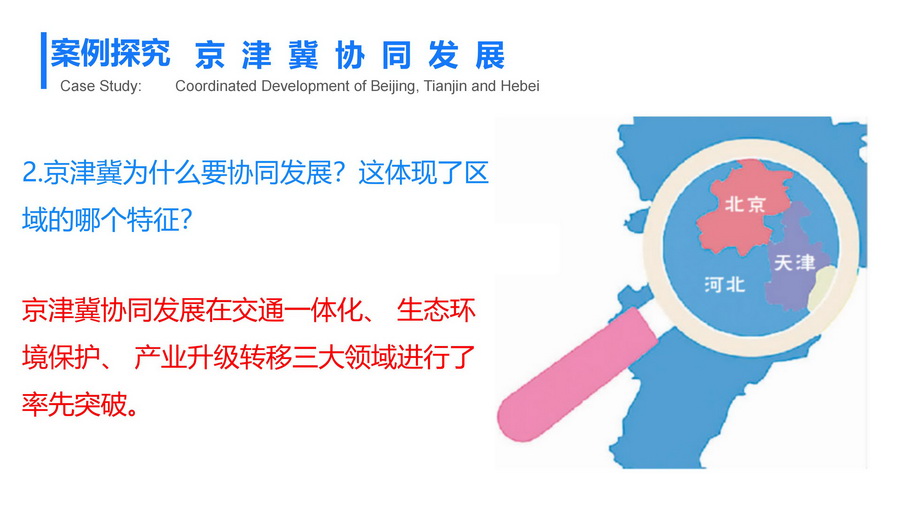 案例探究 京津冀协同发展
Case Study: Coordinated Development of Beijing, Tianjin and Hebei

2.京津冀为什么要协同发展？这体现了区域的哪个特征？

京津冀协同发展在交通一体化、 生态环境保护、 产业升级转移三大领域进行了率先突破。

北京
天津
河北